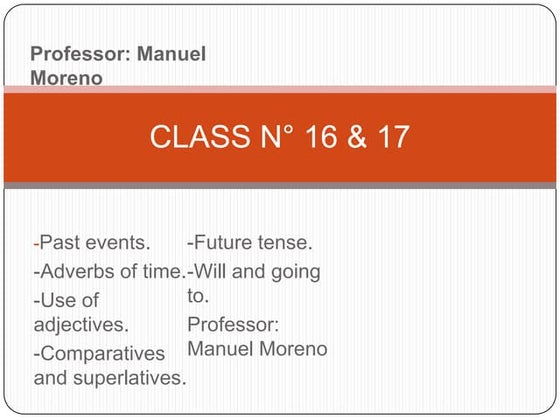 Professor: Manuel Moreno

CLASS N° 16 & 17

-Past events.
-Adverbs of time.
-Use of adjectives.
-Comparatives and superlatives.

-Future tense.
-Will and going to.
Professor: Manuel Moreno